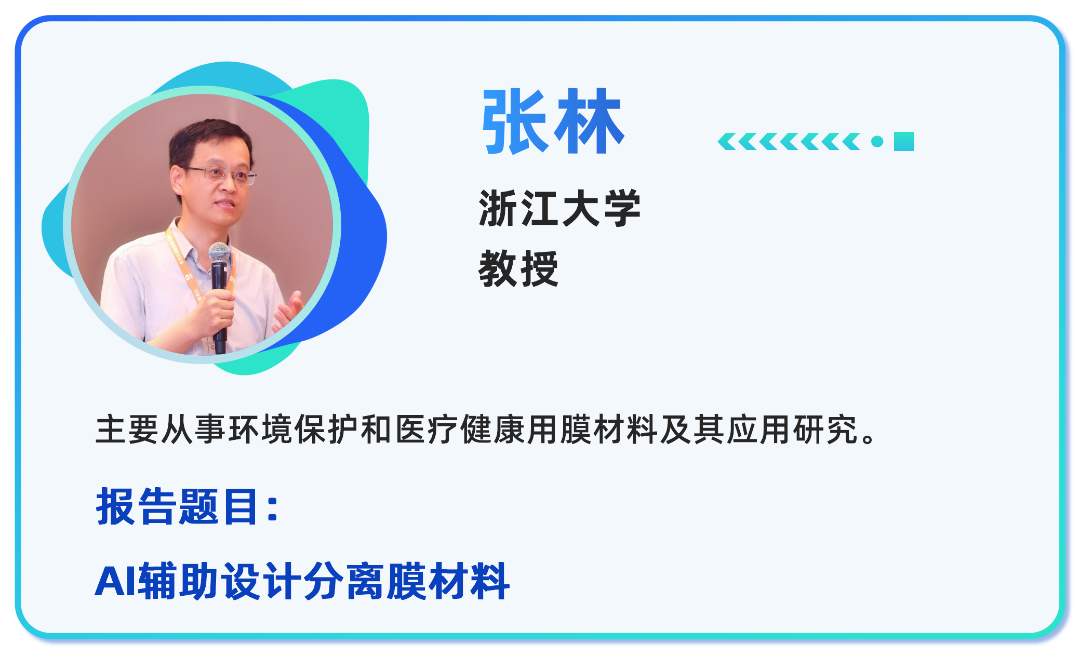 张林

浙江大学
教授

主要从事环境保护和医疗健康用膜材料及其应用研究。

报告题目：

AI辅助设计分离膜材料